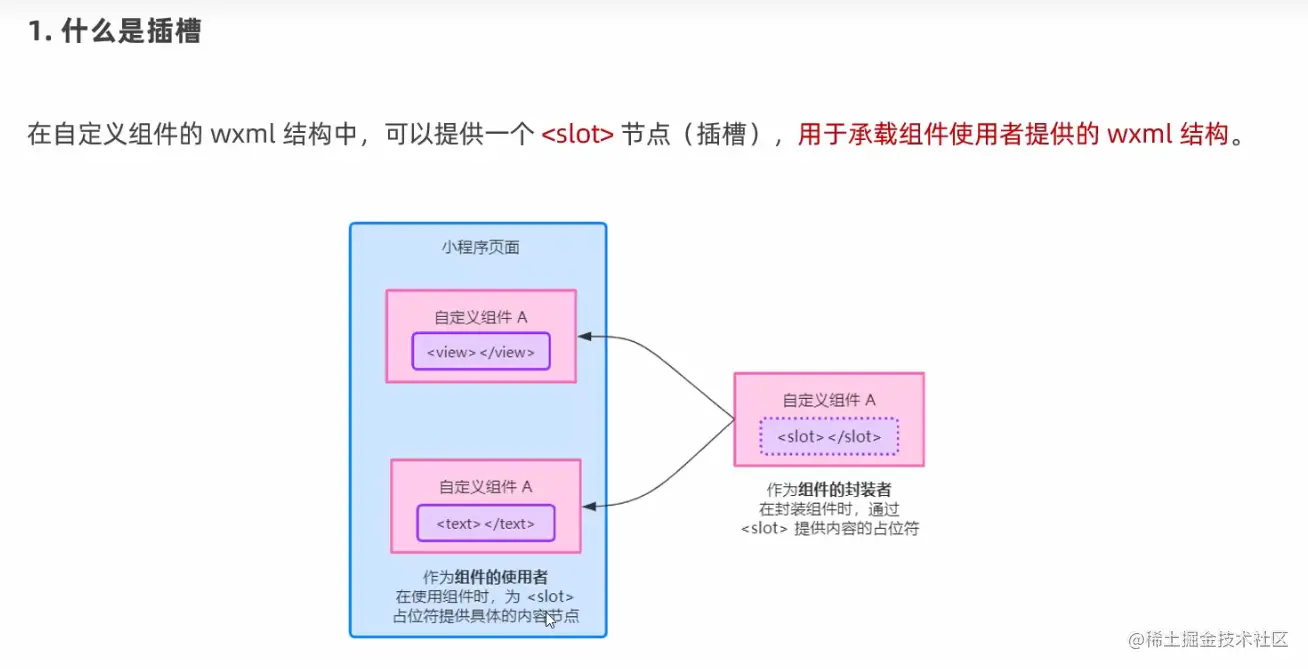 1. 什么是插槽

在自定义组件的 wxml 结构中，可以提供一个 <slot> 节点（插槽），用于承载组件使用者提供的 wxml 结构。

小程序页面

自定义组件 A
<view></view>

自定义组件 A
<text></text>

作为组件的使用者
在使用组件时，为 <slot> 占位符提供具体的内容节点

自定义组件 A
<slot></slot>

作为组件的封装者
在封装组件时，通过 <slot> 提供内容的占位符

@稀土掘金技术社区